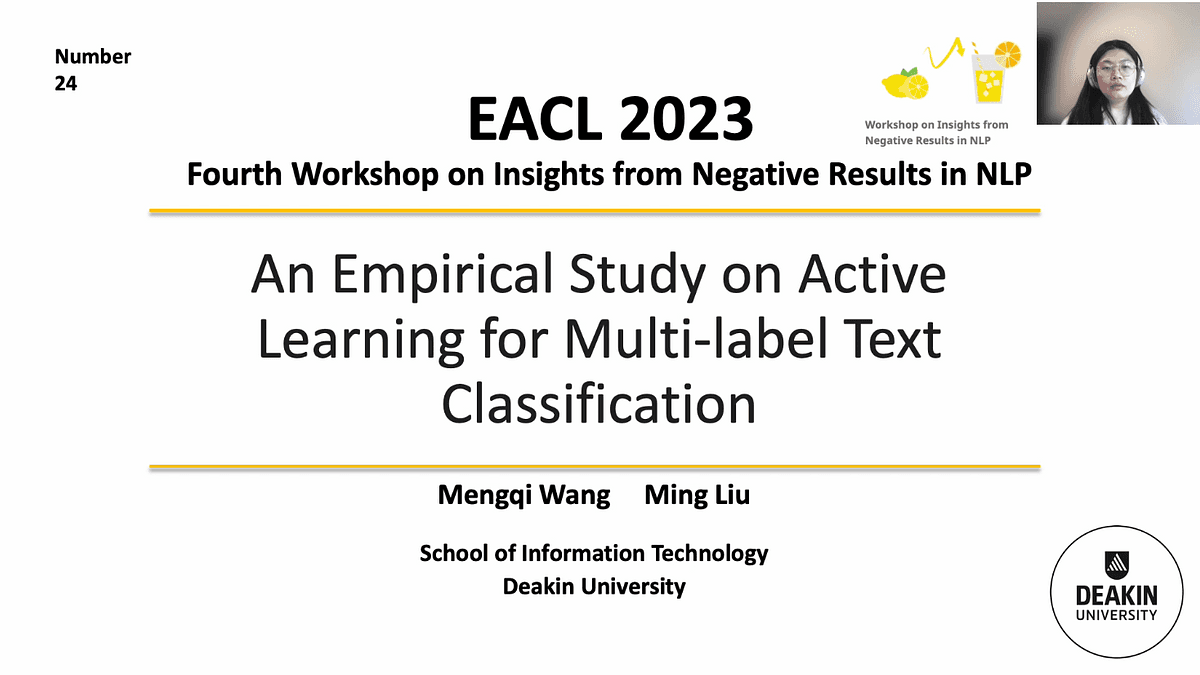 Number
24

Workshop on Insights from Negative Results in NLP

EACL 2023

Fourth Workshop on Insights from Negative Results in NLP

An Empirical Study on Active Learning for Multi-label Text Classification

Mengqi Wang Ming Liu

School of Information Technology
Deakin University

DEAKIN
UNIVERSITY